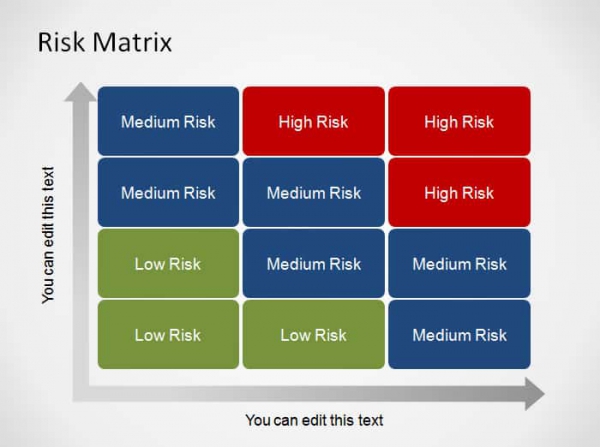 Risk Matrix

You can edit this text

| Medium Risk | High Risk | High Risk |
|---|---|---|
| Medium Risk | Medium Risk | High Risk |
| Low Risk | Medium Risk | Medium Risk |
| Low Risk | Low Risk | Medium Risk |

You can edit this text